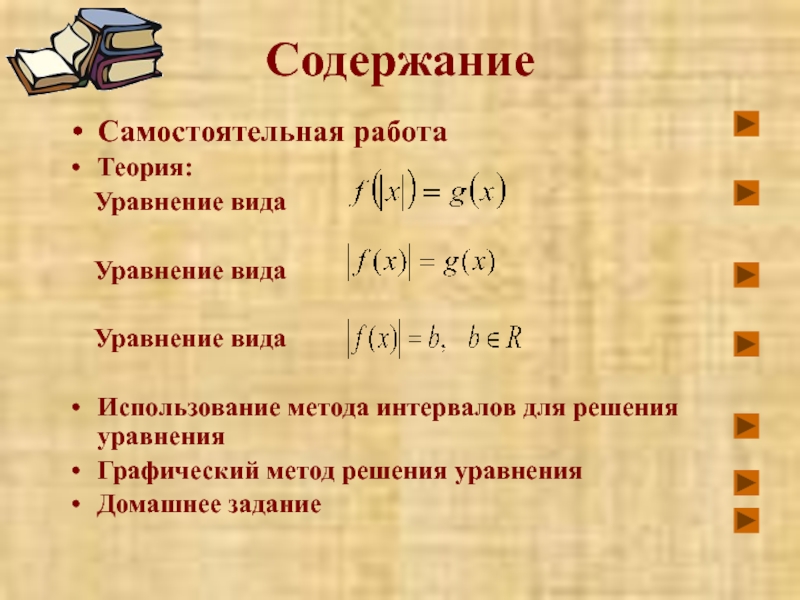 Содержание

• Самостоятельная работа
• Теория:
Уравнение вида $f(|x|) = g(x)$

Уравнение вида $|f(x)| = g(x)$

Уравнение вида $|f(x)| = b, \quad b \in R$

• Использование метода интервалов для решения уравнения
• Графический метод решения уравнения
• Домашнее задание